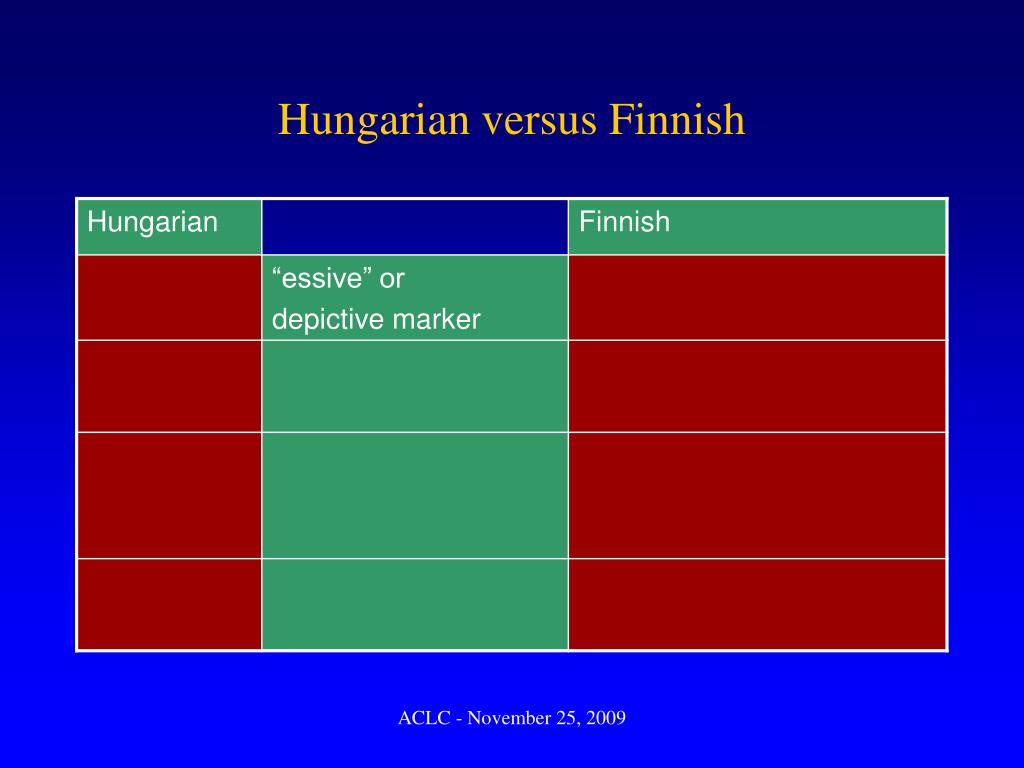 Hungarian versus Finnish

| Hungarian | | Finnish |
|---|---|---|
| | “essive” or depictive marker | |
| | | |
| | | |
| | | |

ACLC - November 25, 2009